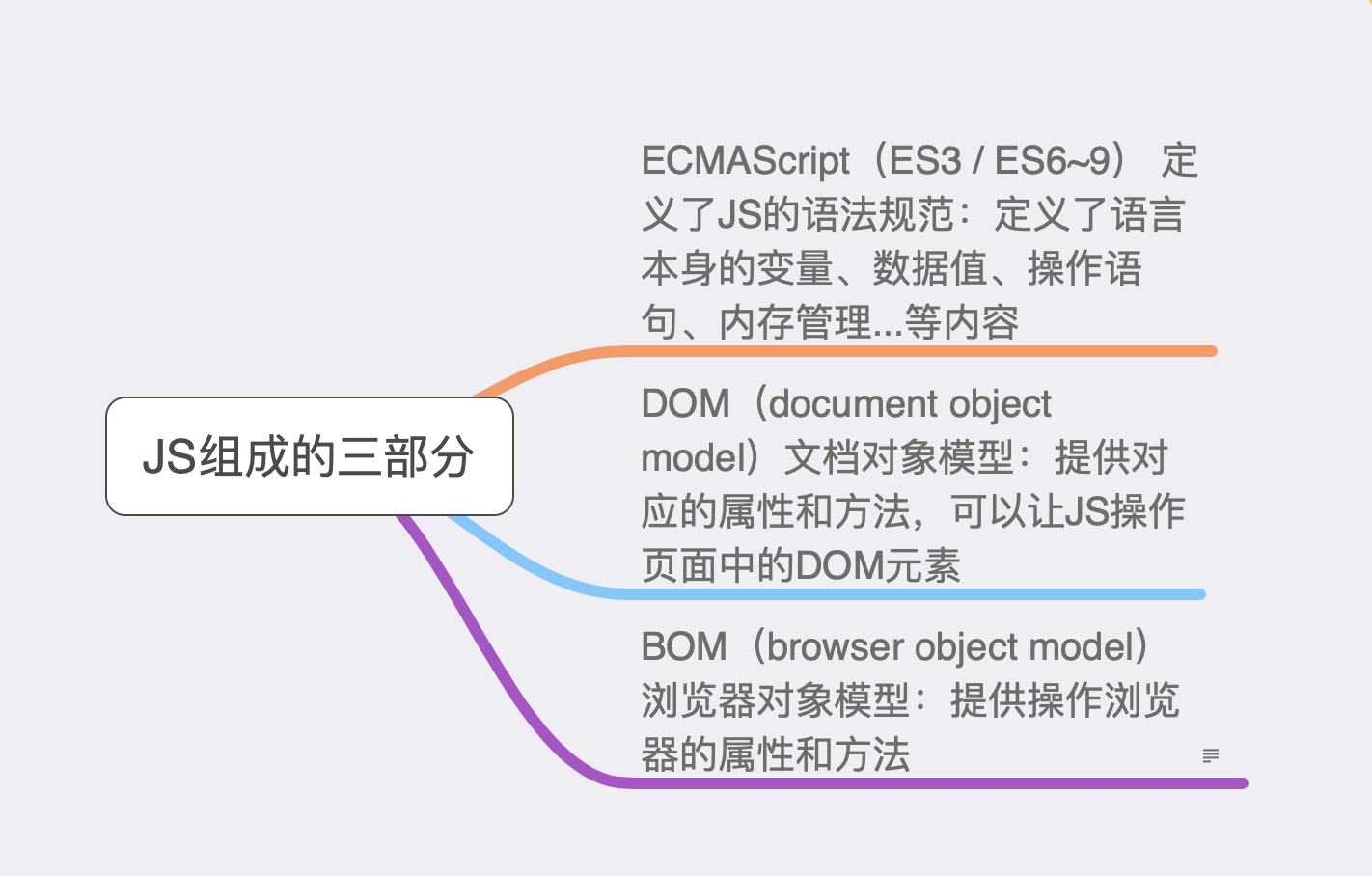 JS组成的三部分

ECMAScript（ES3 / ES6~9） 定义了JS的语法规范：定义了语言本身的变量、数据值、操作语句、内存管理...等内容

DOM（document object model）文档对象模型：提供对应的属性和方法，可以让JS操作页面中的DOM元素

BOM（browser object model）浏览器对象模型：提供操作浏览器的属性和方法